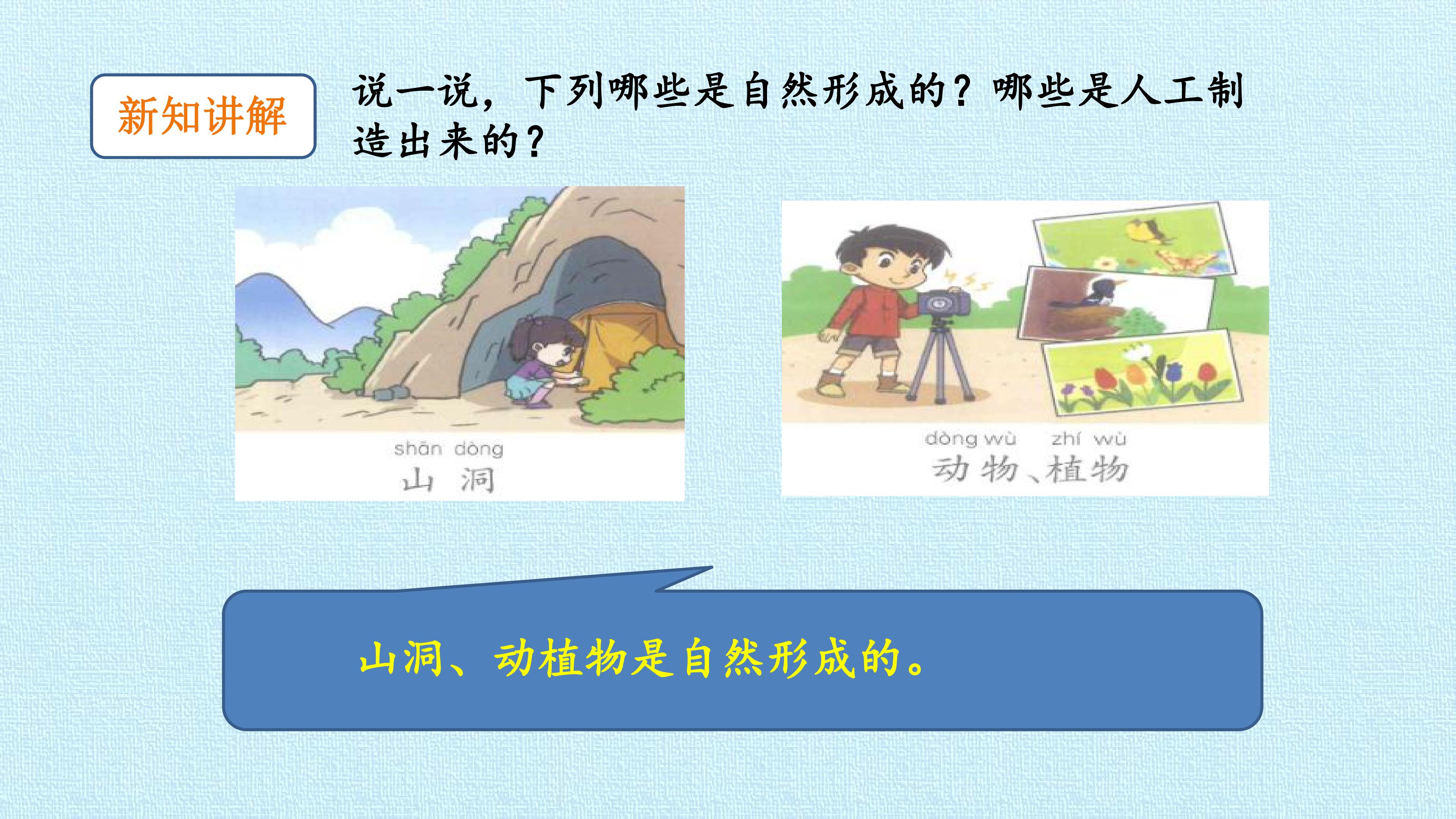 新知讲解

说一说，下列哪些是自然形成的？哪些是人工制造出来的？

shān dòng
山 洞

dòng wù zhí wù
动 物、植物

山洞、动植物是自然形成的。